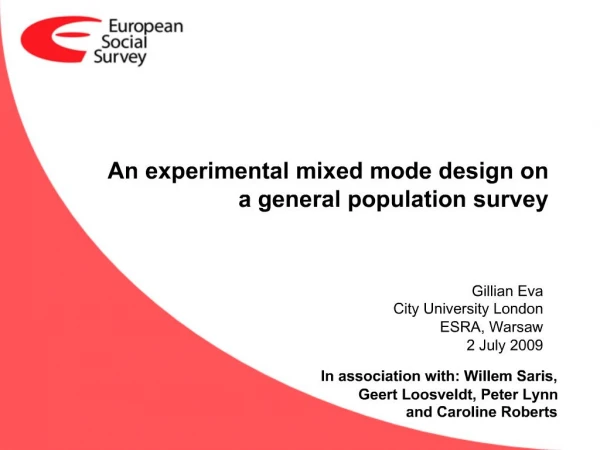 European Social Survey

An experimental mixed mode design on a general population survey

Gillian Eva
City University London
ESRA, Warsaw
2 July 2009

In association with: Willem Saris, Geert Loosveldt, Peter Lynn and Caroline Roberts